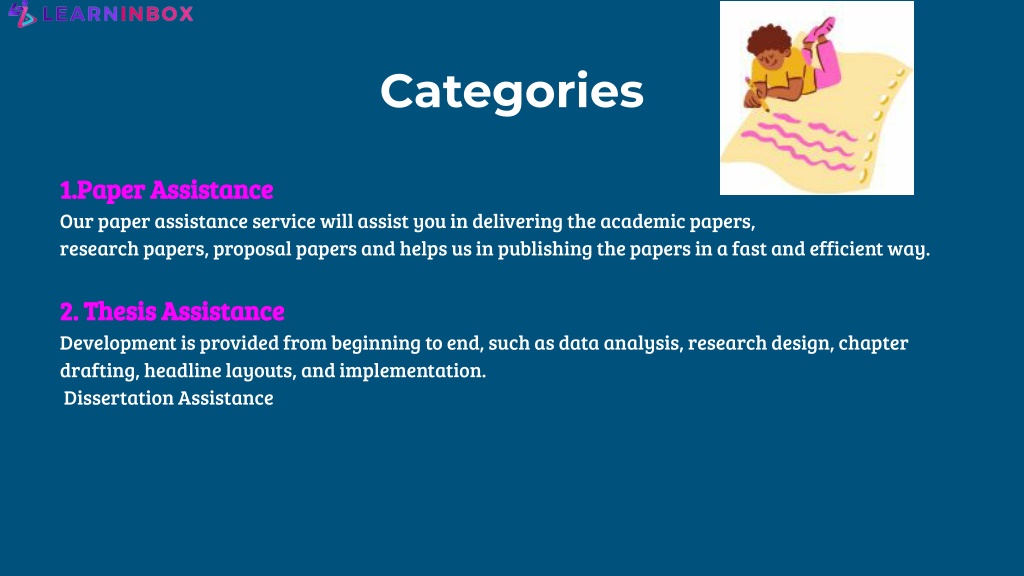 LEARNINBOX

Categories

1.Paper Assistance
Our paper assistance service will assist you in delivering the academic papers, research papers, proposal papers and helps us in publishing the papers in a fast and efficient way.

2. Thesis Assistance
Development is provided from beginning to end, such as data analysis, research design, chapter drafting, headline layouts, and implementation.
Dissertation Assistance